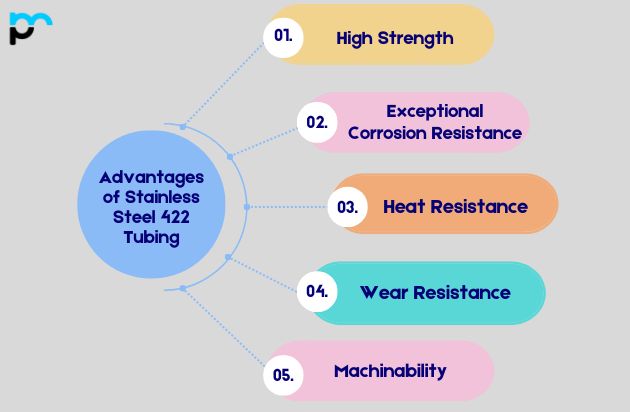 Advantages of Stainless Steel 422 Tubing

01. High Strength

02. Exceptional Corrosion Resistance

03. Heat Resistance

04. Wear Resistance

05. Machinability